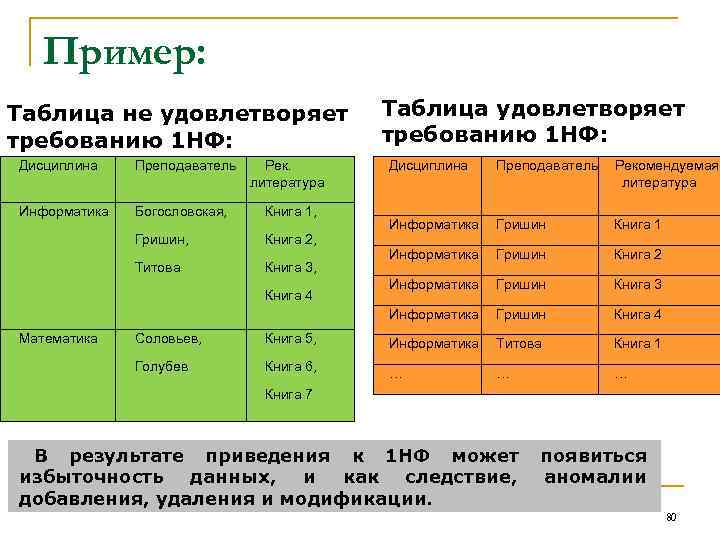 Пример:

Таблица не удовлетворяет требованию 1НФ:

| Дисциплина | Преподаватель | Рек. литература |
|---|---|---|
| Информатика | Богословская, Гришин, Титова | Книга 1, Книга 2, Книга 3, Книга 4 |
| Математика | Соловьев, Голубев | Книга 5, Книга 6, Книга 7 |

Таблица удовлетворяет требованию 1НФ:

| Дисциплина | Преподаватель | Рекомендуемая литература |
|---|---|---|
| Информатика | Гришин | Книга 1 |
| Информатика | Гришин | Книга 2 |
| Информатика | Гришин | Книга 3 |
| Информатика | Гришин | Книга 4 |
| Информатика | Титова | Книга 1 |
| … | … | … |

В результате приведения к 1НФ может появиться избыточность данных, и как следствие, аномалии добавления, удаления и модификации.

80